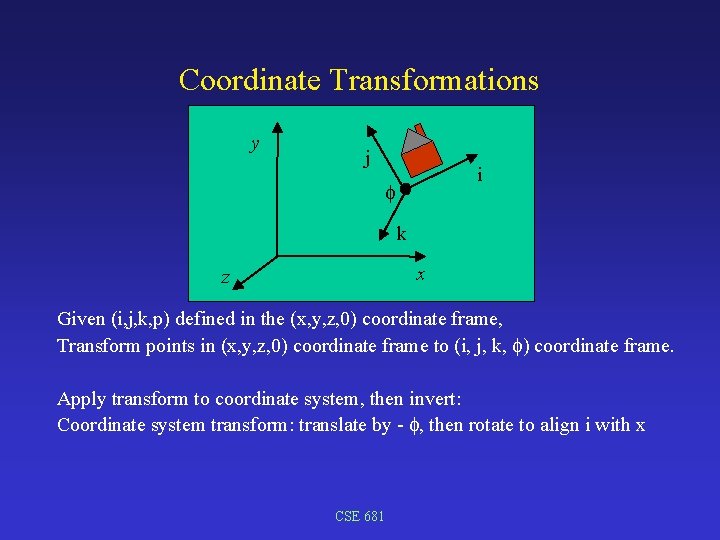 Coordinate Transformations

y
j
i
$\phi$
k
z
x

Given (i,j,k,p) defined in the (x,y,z,0) coordinate frame,
Transform points in (x,y,z,0) coordinate frame to (i, j, k, $\phi$) coordinate frame.

Apply transform to coordinate system, then invert:
Coordinate system transform: translate by - $\phi$, then rotate to align i with x

CSE 681